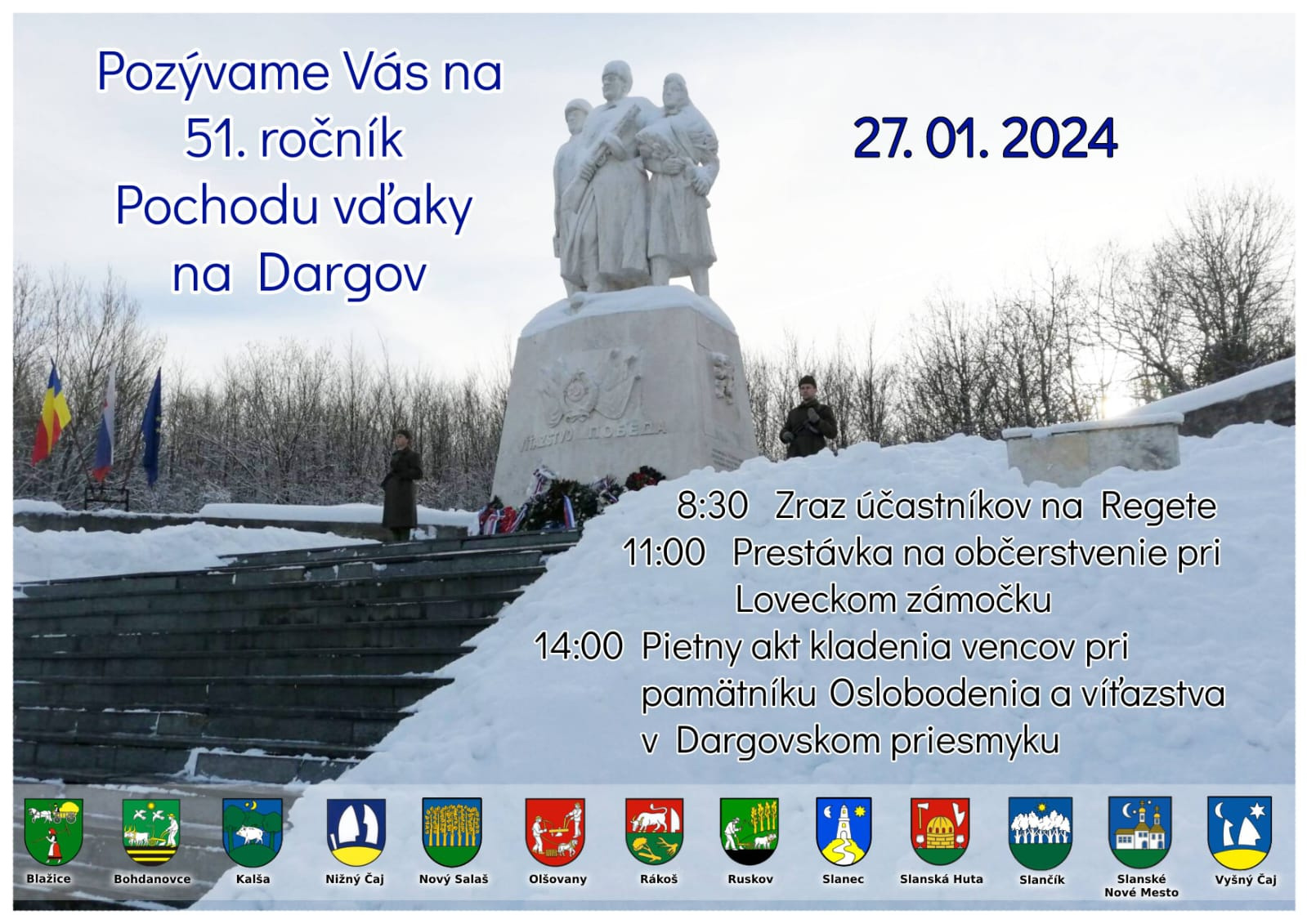 Pozývame Vás na 51. ročník Pochodu vďaky na Dargov

27. 01. 2024

VÍŤAZSTVO ПОБЕДА

8:30 Zraz účastníkov na Regete
11:00 Prestávka na občerstvenie pri Loveckom zámočku
14:00 Pietny akt kladenia vencov pri pamätníku Oslobodenia a víťazstva v Dargovskom priesmyku

Blažice
Bohdanovce
Kalša
Nižný Čaj
Nový Salaš
Olšovany
Rákoš
Ruskov
Slanec
Slanská Huta
Slančík
Slanské Nové Mesto
Vyšný Čaj